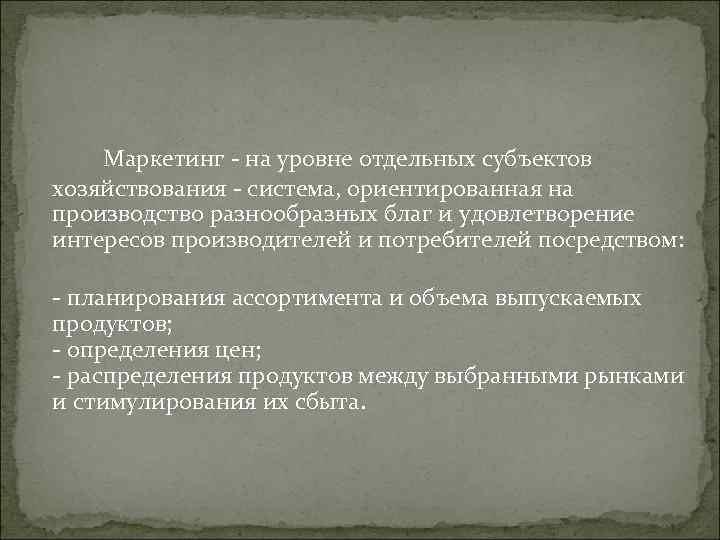 Маркетинг - на уровне отдельных субъектов хозяйствования - система, ориентированная на производство разнообразных благ и удовлетворение интересов производителей и потребителей посредством:

- планирования ассортимента и объема выпускаемых продуктов;
- определения цен;
- распределения продуктов между выбранными рынками и стимулирования их сбыта.